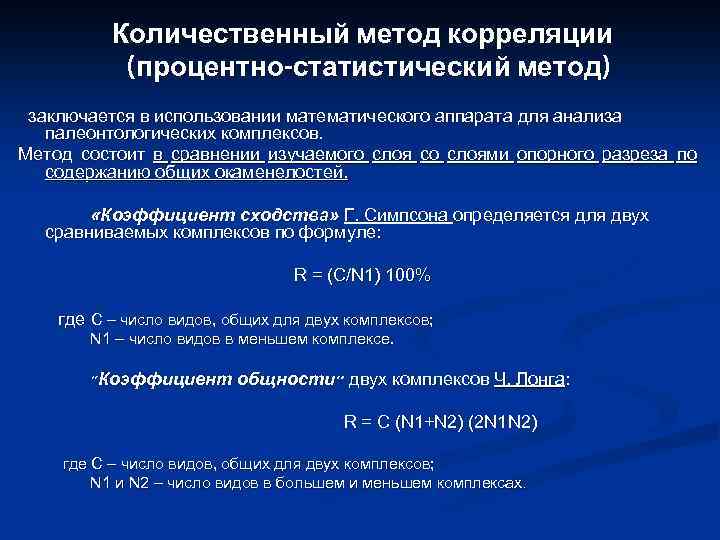 Количественный метод корреляции (процентно-статистический метод)

заключается в использовании математического аппарата для анализа палеонтологических комплексов.

Метод состоит в сравнении изучаемого слоя со слоями опорного разреза по содержанию общих окаменелостей.

«Коэффициент сходства» Г. Симпсона определяется для двух сравниваемых комплексов по формуле:

R = (C/N1) 100%

где С – число видов, общих для двух комплексов;
N1 – число видов в меньшем комплексе.

"Коэффициент общности" двух комплексов Ч. Лонга:

R = C (N1+N2) (2N1N2)

где С – число видов, общих для двух комплексов;
N1 и N2 – число видов в большем и меньшем комплексах.